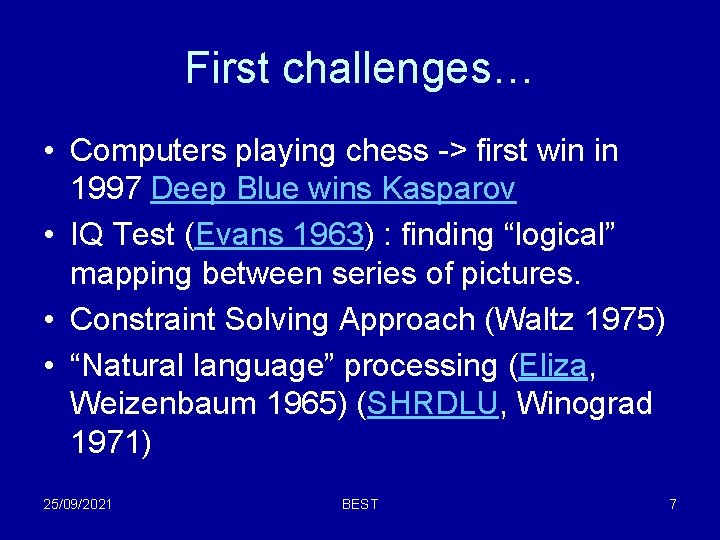 First challenges…

• Computers playing chess -> first win in 1997 Deep Blue wins Kasparov
• IQ Test (Evans 1963) : finding “logical” mapping between series of pictures.
• Constraint Solving Approach (Waltz 1975)
• “Natural language” processing (Eliza, Weizenbaum 1965) (SHRDLU, Winograd 1971)

25/09/2021 BEST 7